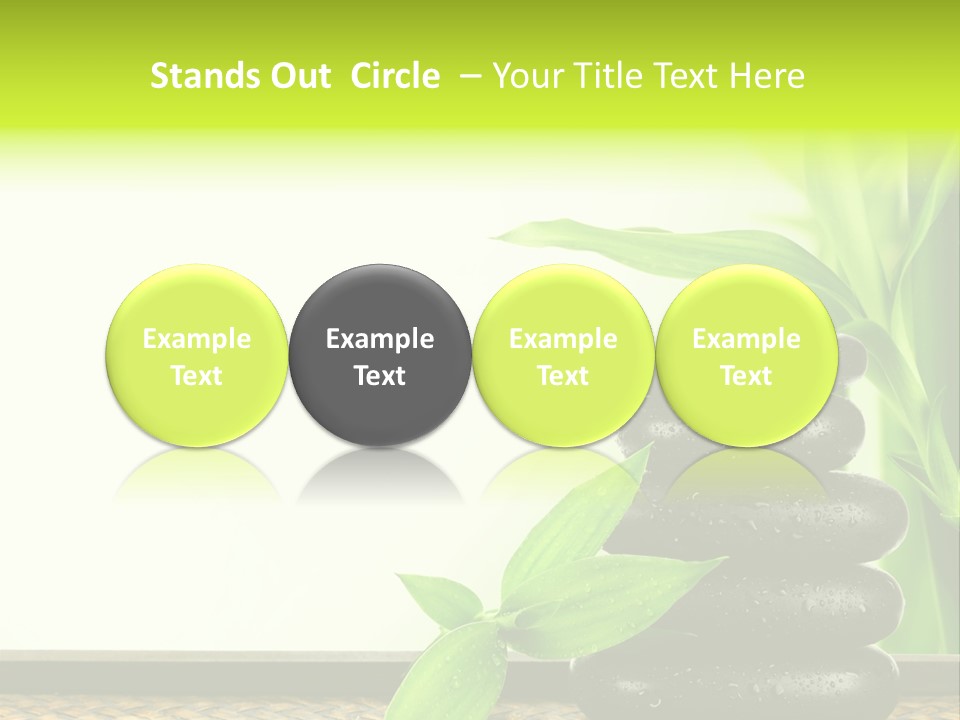 Stands Out Circle – Your Title Text Here

Example Text

Example Text

Example Text

Example Text